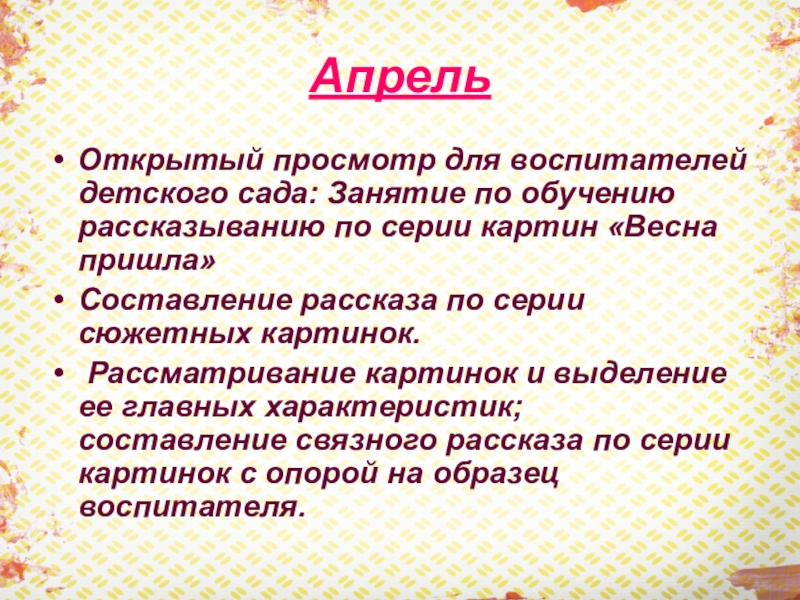 Апрель

• Открытый просмотр для воспитателей детского сада: Занятие по обучению рассказыванию по серии картин «Весна пришла»
• Составление рассказа по серии сюжетных картинок.
• Рассматривание картинок и выделение ее главных характеристик; составление связного рассказа по серии картинок с опорой на образец воспитателя.